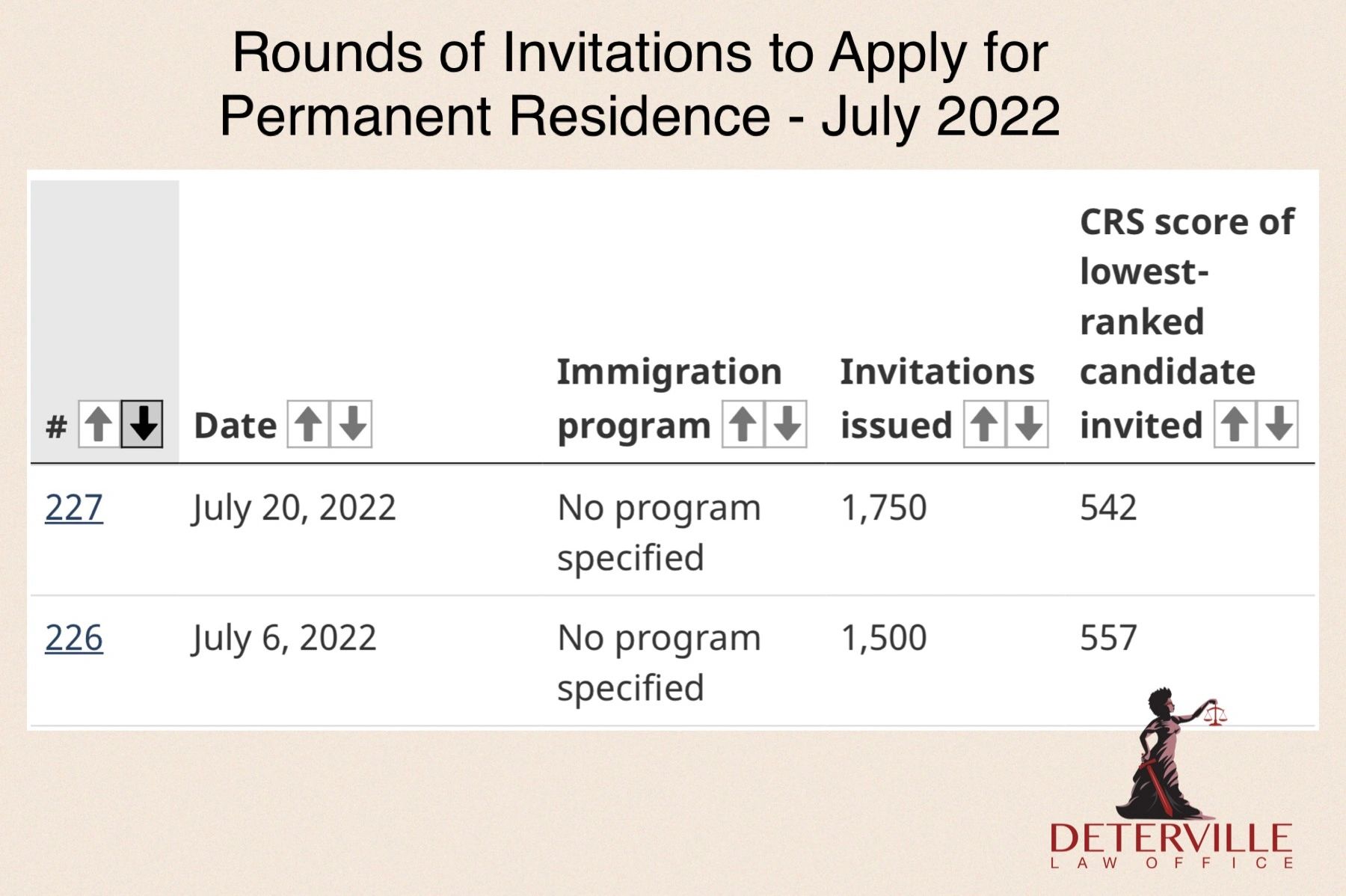 Rounds of Invitations to Apply for Permanent Residence - July 2022

| # | Date | Immigration program | Invitations issued | CRS score of lowest-ranked candidate invited |
|---|---|---|---|---|
| 227 | July 20, 2022 | No program specified | 1,750 | 542 |
| 226 | July 6, 2022 | No program specified | 1,500 | 557 |

DETERVILLE
LAW OFFICE